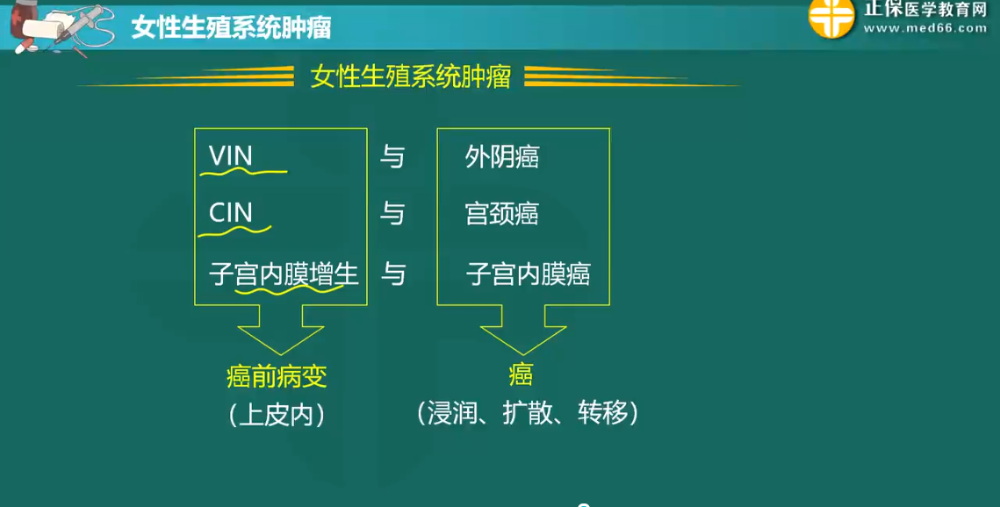 女性生殖系统肿瘤

正保医学教育网
www.med66.com

女性生殖系统肿瘤

VIN 与 外阴癌

CIN 与 宫颈癌

子宫内膜增生 与 子宫内膜癌

癌前病变
（上皮内）

癌
（浸润、扩散、转移）